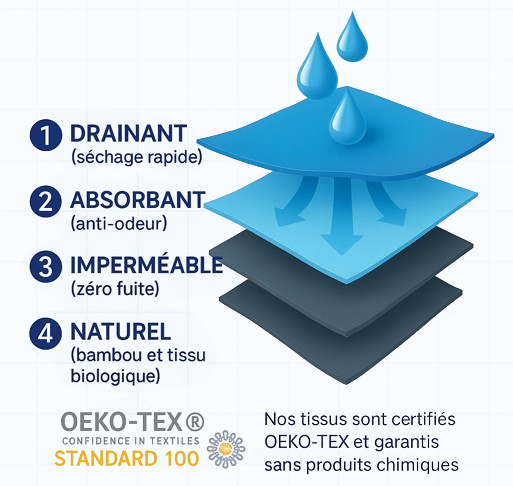 1 DRAINANT
(séchage rapide)

2 ABSORBANT
(anti-odeur)

3 IMPERMÉABLE
(zéro fuite)

4 NATUREL
(bambou et tissu biologique)

OEKO-TEX®
CONFIDENCE IN TEXTILES
STANDARD 100

Nos tissus sont certifiés OEKO-TEX et garantis sans produits chimiques